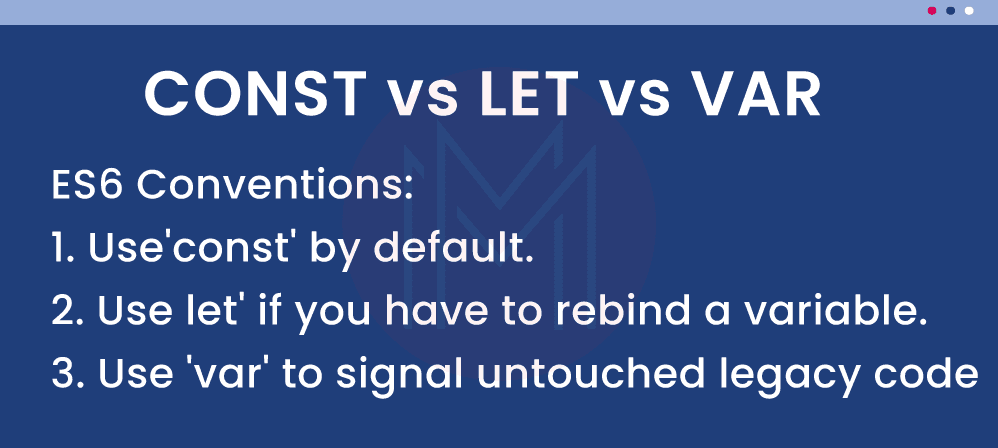 CONST vs LET vs VAR

ES6 Conventions:
1. Use'const' by default.
2. Use let' if you have to rebind a variable.
3. Use 'var' to signal untouched legacy code